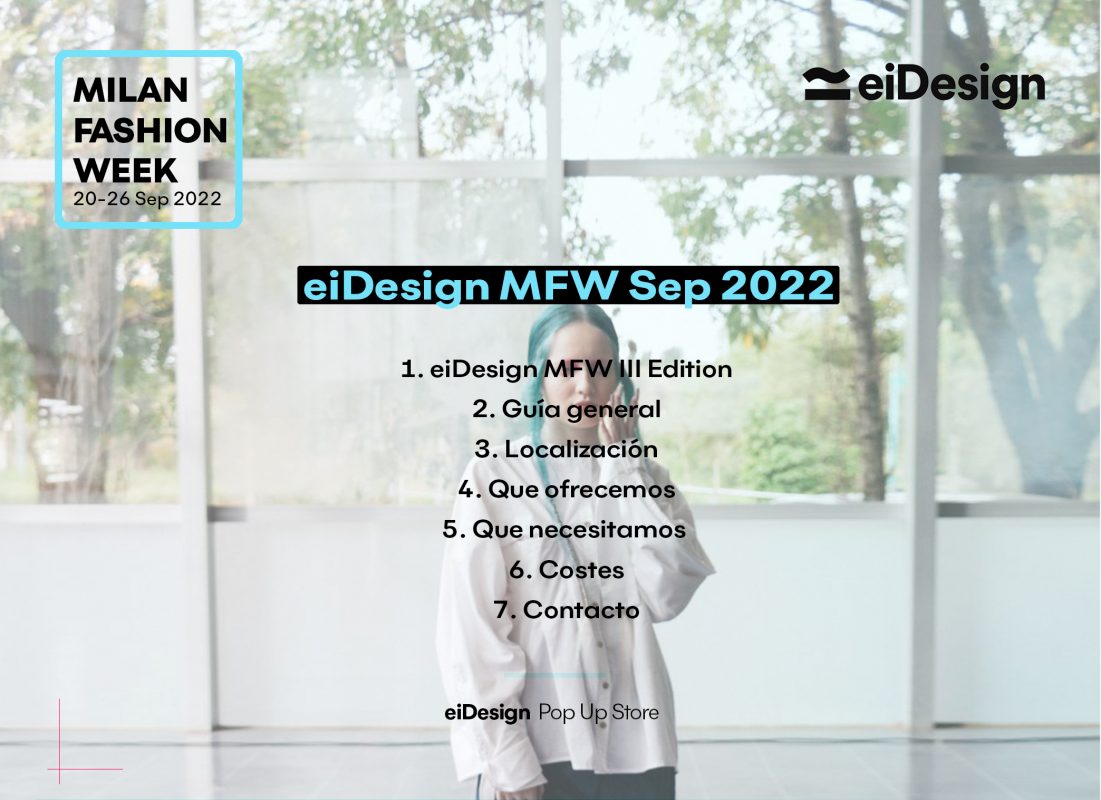 MILAN
FASHION
WEEK
20-26 Sep 2022

eiDesign

eiDesign MFW Sep 2022

1. eiDesign MFW III Edition
2. Guía general
3. Localización
4. Que ofrecemos
5. Que necesitamos
6. Costes
7. Contacto

eiDesign Pop Up Store